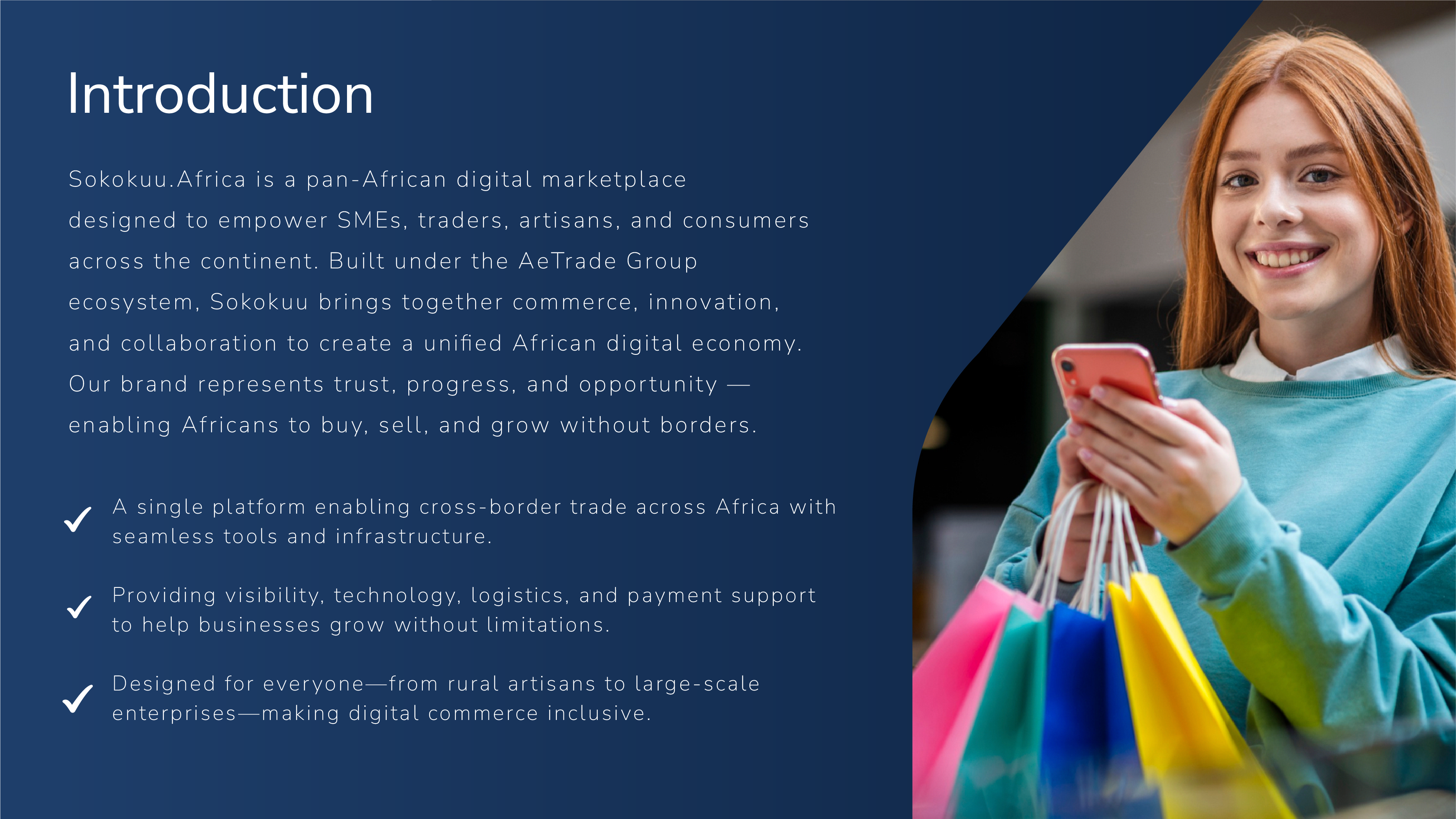 Introduction

Sokokuu.Africa is a pan-African digital marketplace designed to empower SMEs, traders, artisans, and consumers across the continent. Built under the AeTrade Group ecosystem, Sokokuu brings together commerce, innovation, and collaboration to create a unified African digital economy. Our brand represents trust, progress, and opportunity — enabling Africans to buy, sell, and grow without borders.

✓ A single platform enabling cross-border trade across Africa with seamless tools and infrastructure.

✓ Providing visibility, technology, logistics, and payment support to help businesses grow without limitations.

✓ Designed for everyone—from rural artisans to large-scale enterprises—making digital commerce inclusive.